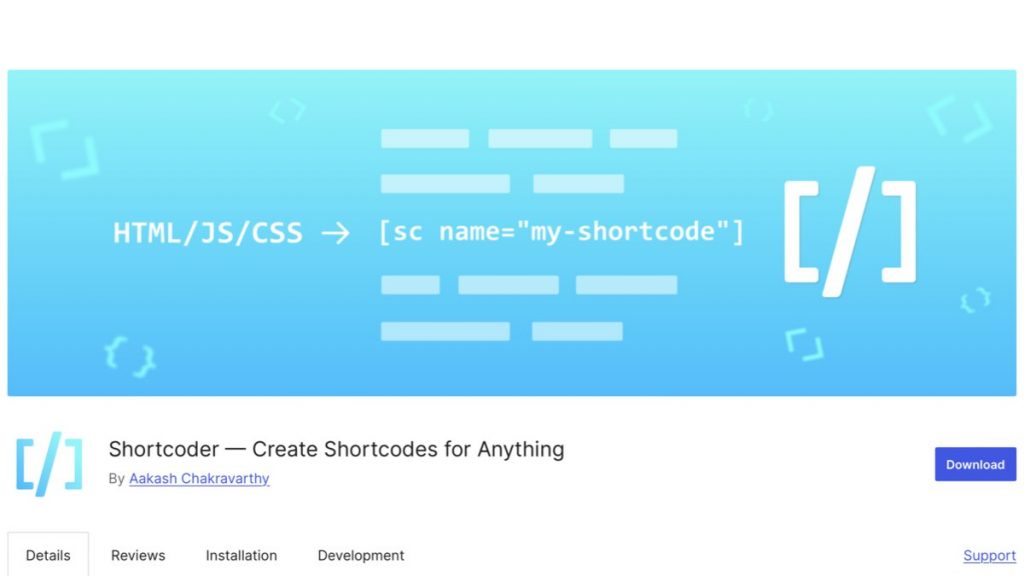 HTML/JS/CSS → [sc name="my-shortcode"]

[/]

Shortcoder — Create Shortcodes for Anything

By Aakash Chakravarthy

Download

Details

Reviews

Installation

Development

Support